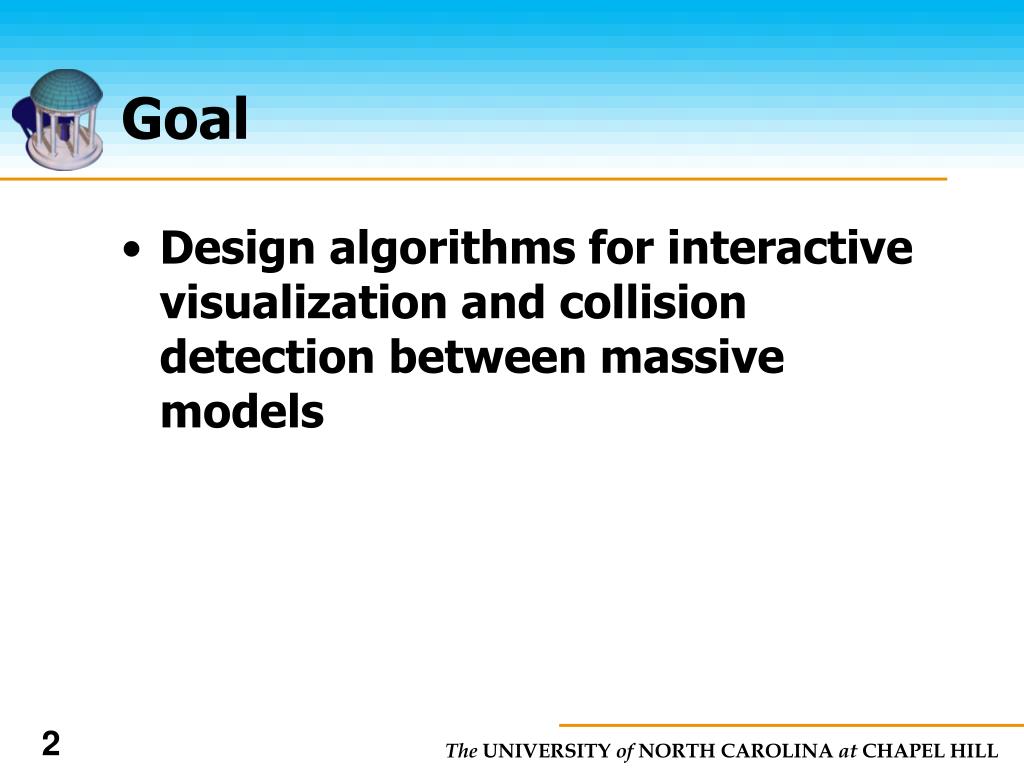 Goal

• Design algorithms for interactive visualization and collision detection between massive models

2

The UNIVERSITY of NORTH CAROLINA at CHAPEL HILL